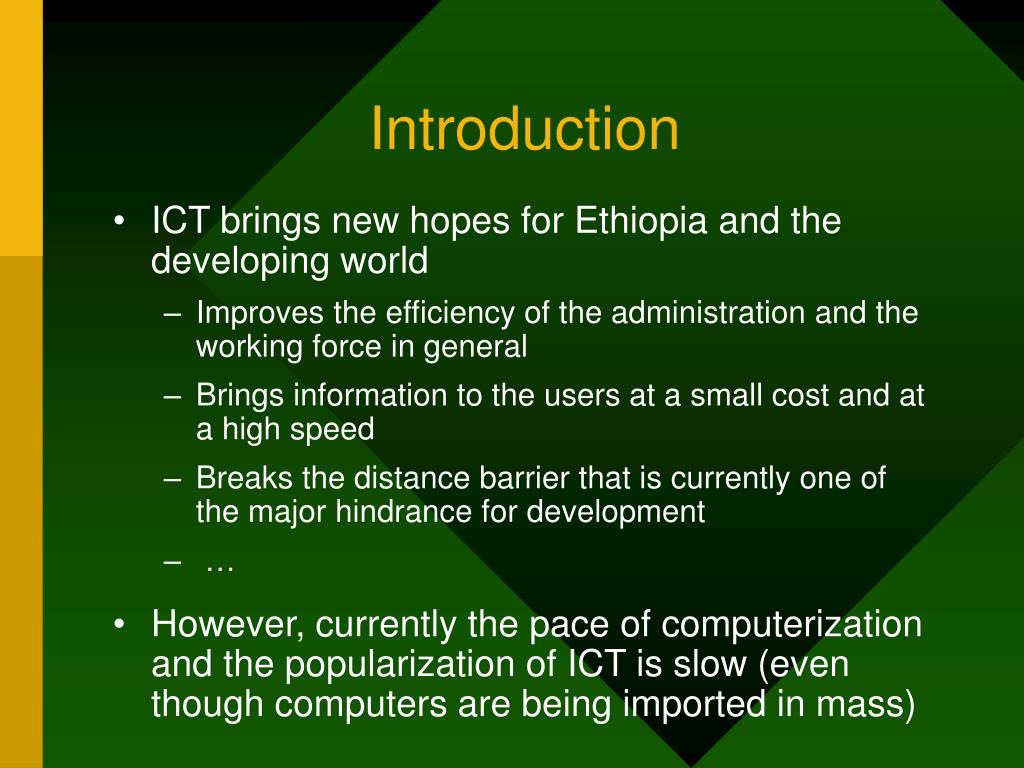 Introduction

• ICT brings new hopes for Ethiopia and the developing world
– Improves the efficiency of the administration and the working force in general
– Brings information to the users at a small cost and at a high speed
– Breaks the distance barrier that is currently one of the major hindrance for development
– …

• However, currently the pace of computerization and the popularization of ICT is slow (even though computers are being imported in mass)